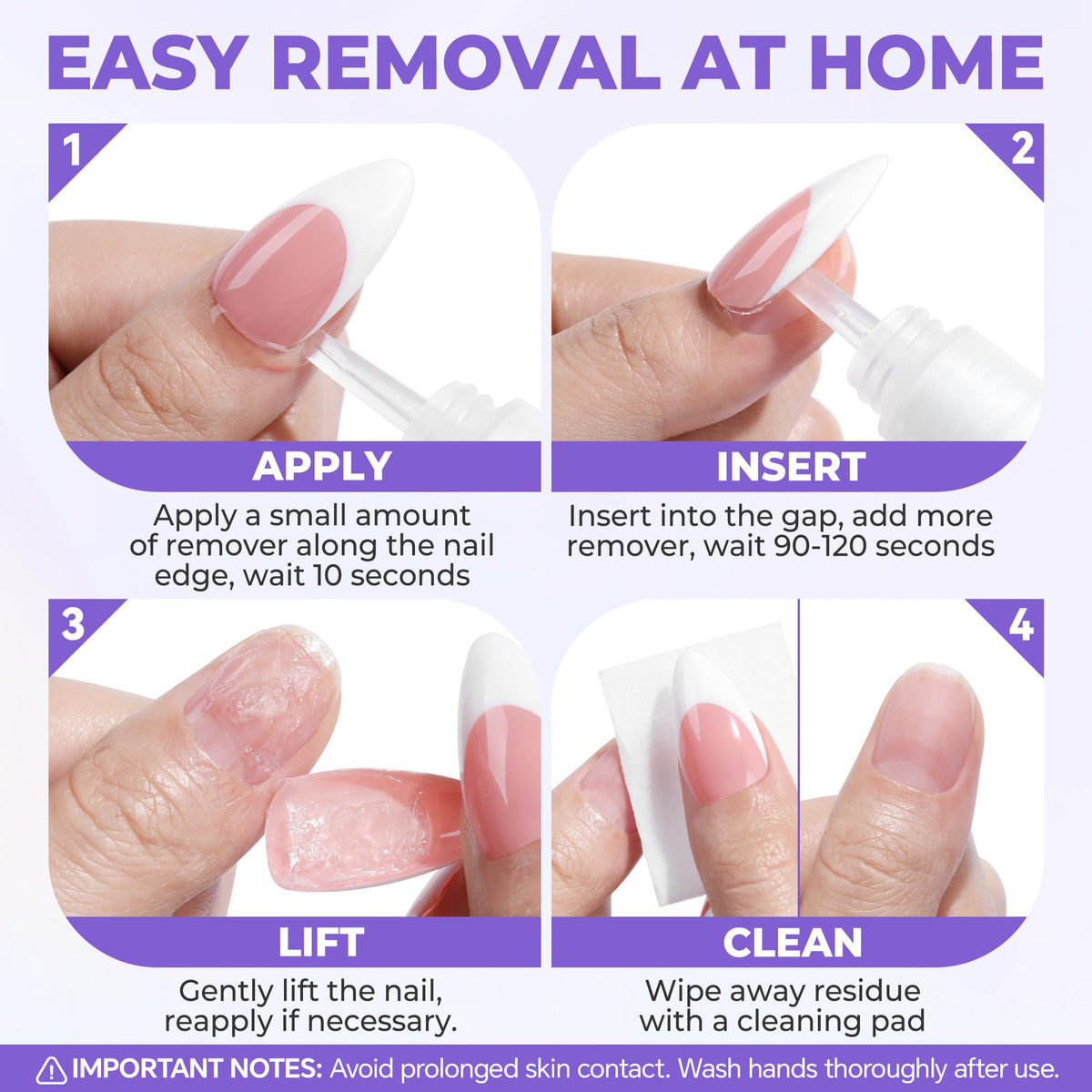 EASY REMOVAL AT HOME

1

APPLY

Apply a small amount of remover along the nail edge, wait 10 seconds

2

INSERT

Insert into the gap, add more remover, wait 90-120 seconds

3

LIFT

Gently lift the nail, reapply if necessary.

4

CLEAN

Wipe away residue with a cleaning pad

IMPORTANT NOTES: Avoid prolonged skin contact. Wash hands thoroughly after use.